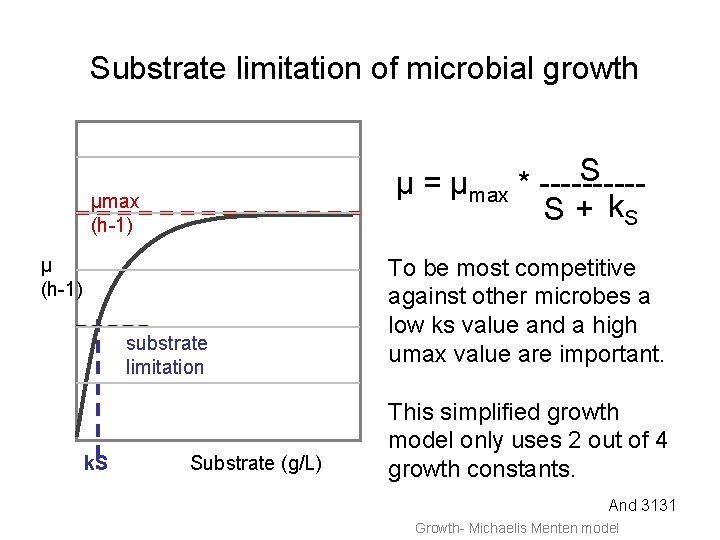 Substrate limitation of microbial growth

μmax
(h-1)

μ
(h-1)

substrate
limitation

kS

Substrate (g/L)

$\mu = \mu_{max} * \frac{S}{S + k_S}$

To be most competitive against other microbes a low ks value and a high umax value are important.

This simplified growth model only uses 2 out of 4 growth constants.

And 3131

Growth- Michaelis Menten model